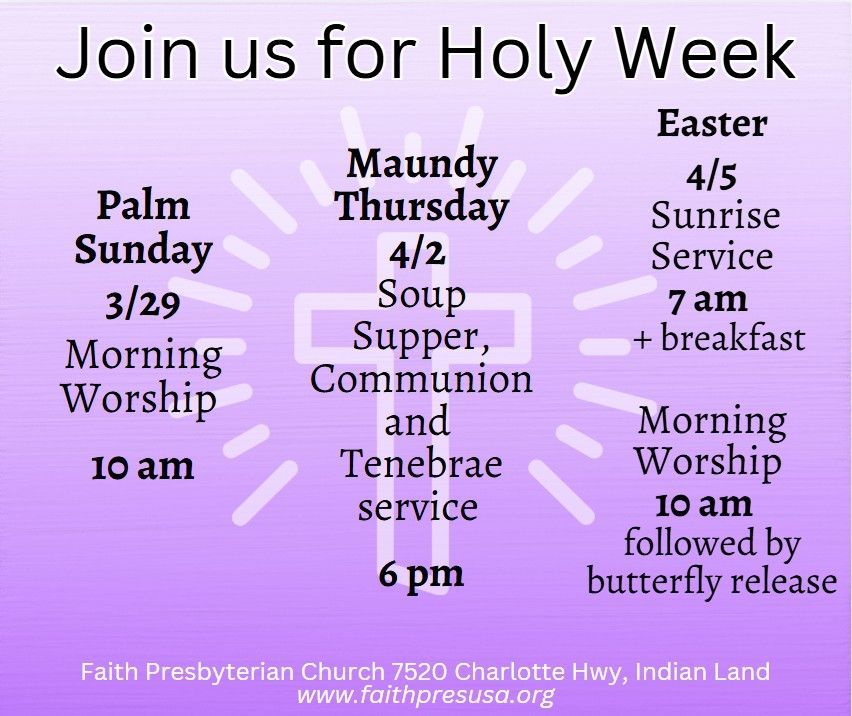 Join us for Holy Week

Palm Sunday
3/29
Morning Worship
10 am

Maundy Thursday
4/2
Soup Supper, Communion and Tenebrae service
6 pm

Easter
4/5
Sunrise Service
7 am
+ breakfast

Morning Worship
10 am
followed by butterfly release

Faith Presbyterian Church 7520 Charlotte Hwy, Indian Land
www.faithpresusa.org